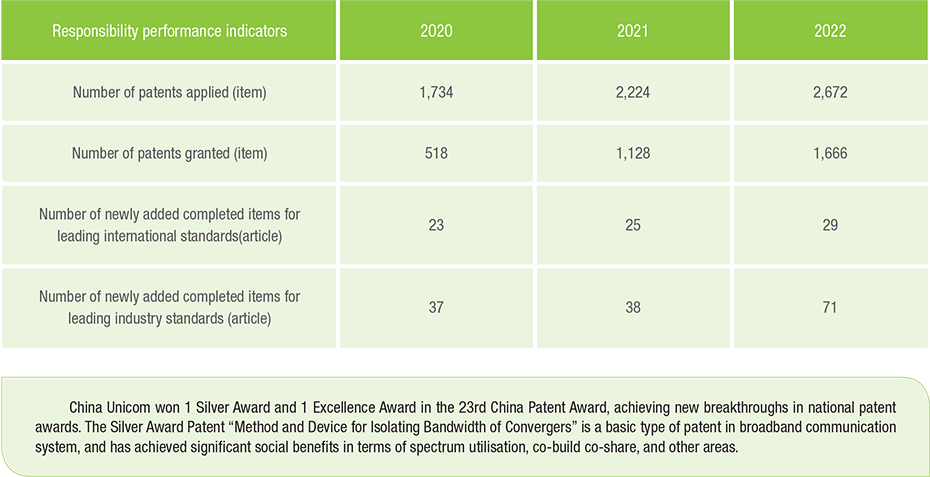 | Responsibility performance indicators | 2020 | 2021 | 2022 |
|---|---|---|---|
| Number of patents applied (item) | 1,734 | 2,224 | 2,672 |
| Number of patents granted (item) | 518 | 1,128 | 1,666 |
| Number of newly added completed items for leading international standards(article) | 23 | 25 | 29 |
| Number of newly added completed items for leading industry standards (article) | 37 | 38 | 71 |

China Unicom won 1 Silver Award and 1 Excellence Award in the 23rd China Patent Award, achieving new breakthroughs in national patent awards. The Silver Award Patent “Method and Device for Isolating Bandwidth of Convergers” is a basic type of patent in broadband communication system, and has achieved significant social benefits in terms of spectrum utilisation, co-build co-share, and other areas.